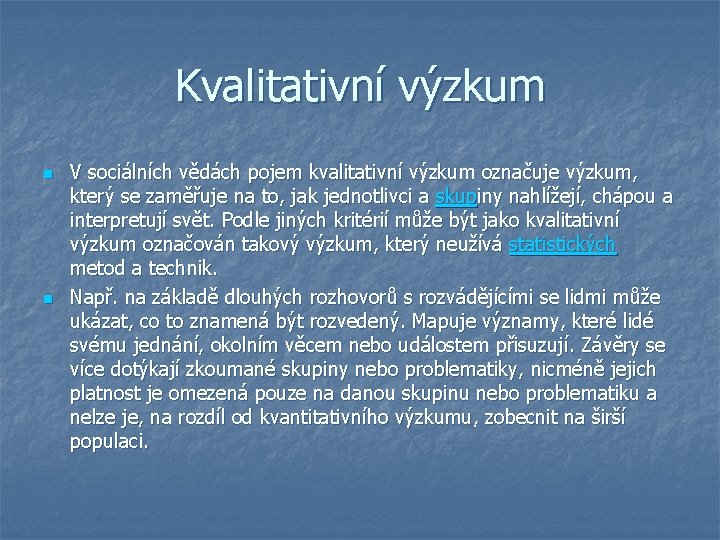 Kvalitativní výzkum

V sociálních vědách pojem kvalitativní výzkum označuje výzkum, který se zaměřuje na to, jak jednotlivci a skupiny nahlížejí, chápou a interpretují svět. Podle jiných kritérií může být jako kvalitativní výzkum označován takový výzkum, který neužívá statistických metod a technik.

Např. na základě dlouhých rozhovorů s rozvádějícími se lidmi může ukázat, co to znamená být rozvedený. Mapuje významy, které lidé svému jednání, okolním věcem nebo událostem přisuzují. Závěry se více dotýkají zkoumané skupiny nebo problematiky, nicméně jejich platnost je omezená pouze na danou skupinu nebo problematiku a nelze je, na rozdíl od kvantitativního výzkumu, zobecnit na širší populaci.